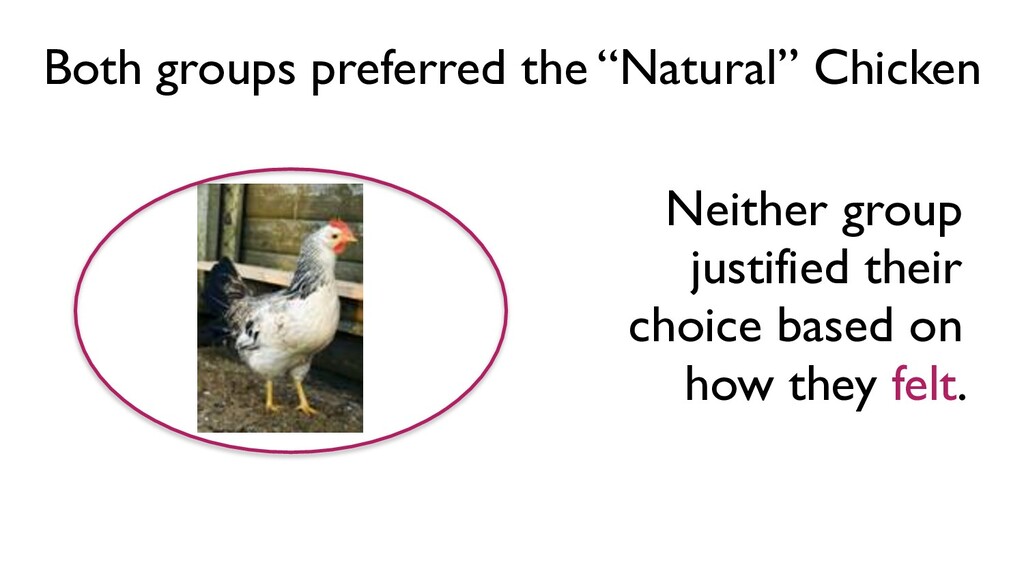 Both groups preferred the "Natural" Chicken

Neither group justified their choice based on how they felt.